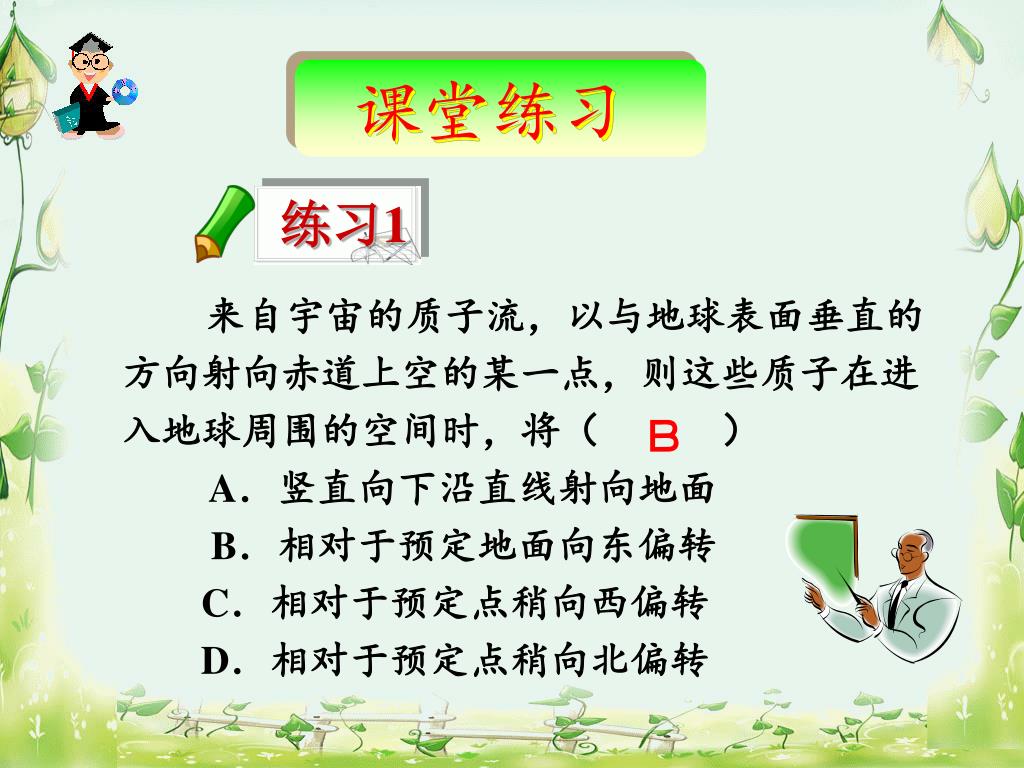 课堂练习

练习1

来自宇宙的质子流，以与地球表面垂直的方向射向赤道上空的某一点，则这些质子在进入地球周围的空间时，将（ B ）

A．竖直向下沿直线射向地面

B．相对于预定地面向东偏转

C．相对于预定点稍向西偏转

D．相对于预定点稍向北偏转